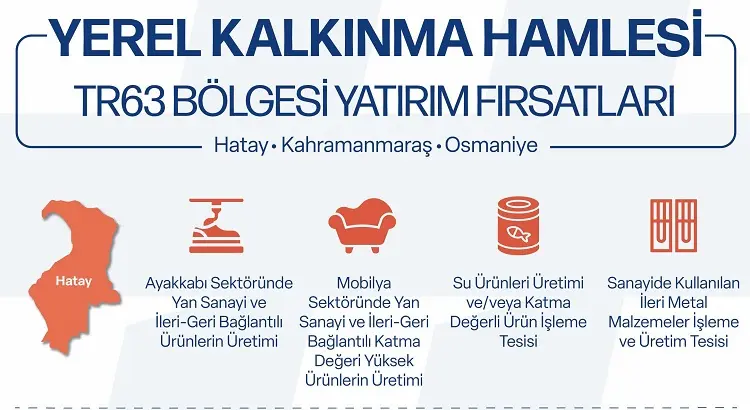 YEREL KALKINMA HAMLESİ

TR63 BÖLGESİ YATIRIM FIRSATLARI

Hatay • Kahramanmaraş • Osmaniye

Hatay

Ayakkabı Sektöründe Yan Sanayi ve İleri-Geri Bağlantılı Ürünlerin Üretimi

Mobilya Sektöründe Yan Sanayi ve İleri-Geri Bağlantılı Katma Değeri Yüksek Ürünlerin Üretimi

Su Ürünleri Üretimi ve/veya Katma Değerli Ürün İşleme Tesisi

Sanayide Kullanılan İleri Metal Malzemeler İşleme ve Üretim Tesisi